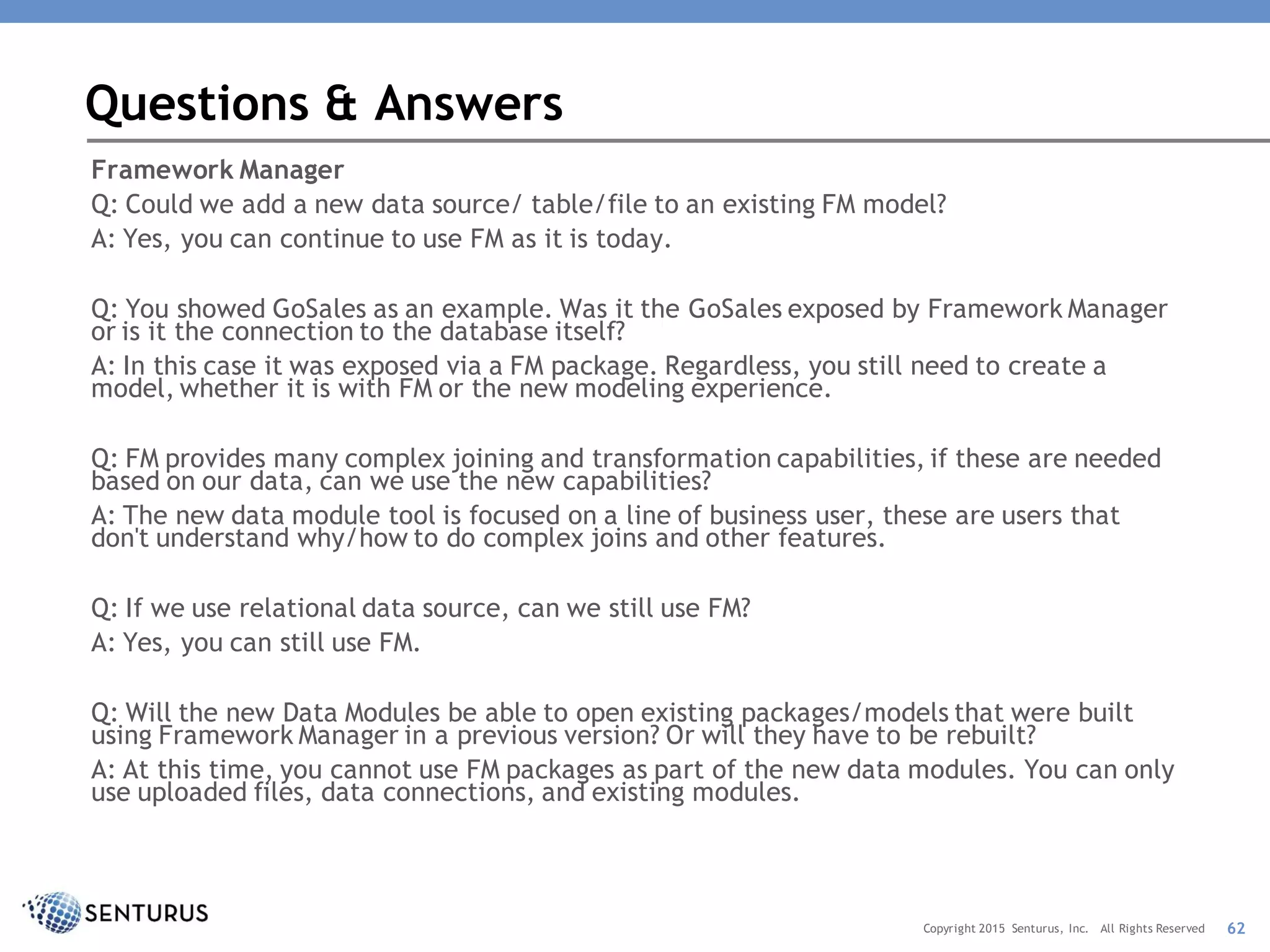 Questions & Answers

Framework Manager

Q: Could we add a new data source/ table/file to an existing FM model?

A: Yes, you can continue to use FM as it is today.

Q: You showed GoSales as an example. Was it the GoSales exposed by Framework Manager or is it the connection to the database itself?

A: In this case it was exposed via a FM package. Regardless, you still need to create a model, whether it is with FM or the new modeling experience.

Q: FM provides many complex joining and transformation capabilities, if these are needed based on our data, can we use the new capabilities?

A: The new data module tool is focused on a line of business user, these are users that don't understand why/how to do complex joins and other features.

Q: If we use relational data source, can we still use FM?

A: Yes, you can still use FM.

Q: Will the new Data Modules be able to open existing packages/models that were built using Framework Manager in a previous version? Or will they have to be rebuilt?

A: At this time, you cannot use FM packages as part of the new data modules. You can only use uploaded files, data connections, and existing modules.

SENTURUS

Copyright 2015 Senturus, Inc. All Rights Reserved 62